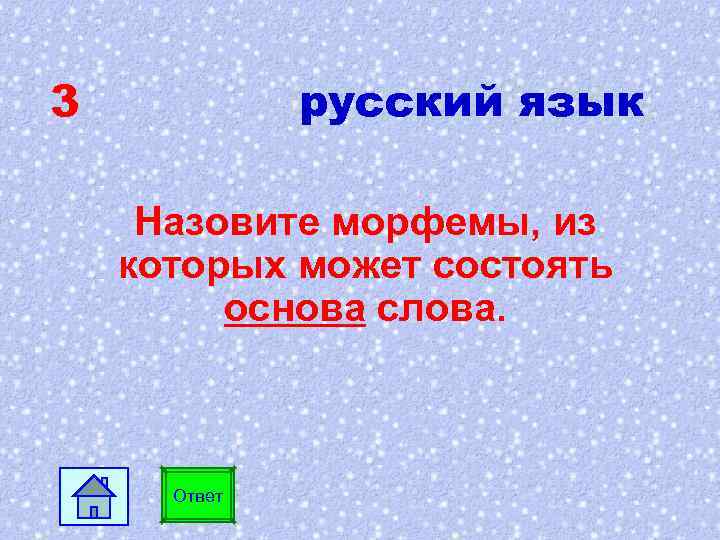 3 русский язык

Назовите морфемы, из которых может состоять основа слова.

Ответ